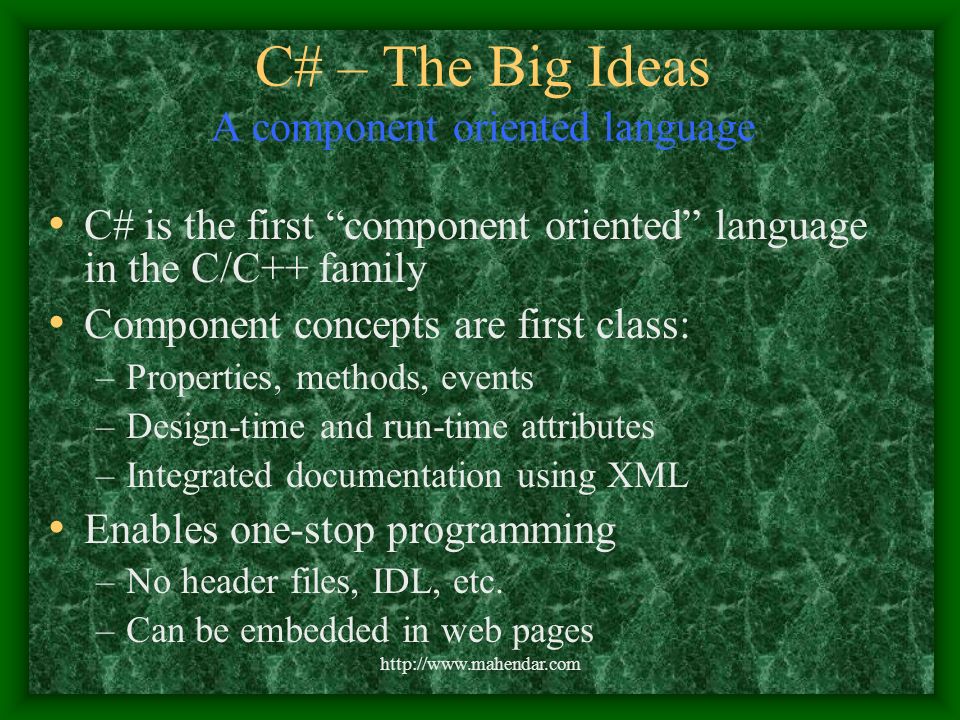 C# – The Big Ideas
A component oriented language

• C# is the first “component oriented” language in the C/C++ family
• Component concepts are first class:
– Properties, methods, events
– Design-time and run-time attributes
– Integrated documentation using XML
• Enables one-stop programming
– No header files, IDL, etc.
– Can be embedded in web pages

http://www.mahendar.com